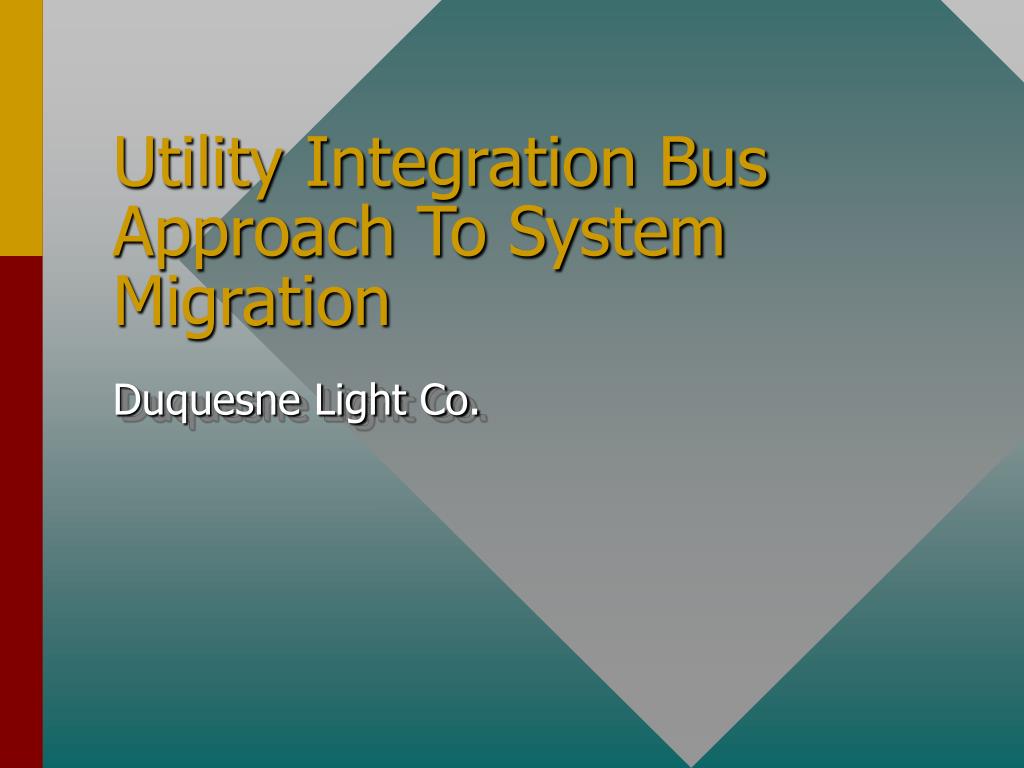 Utility Integration Bus Approach To System Migration

Duquesne Light Co.